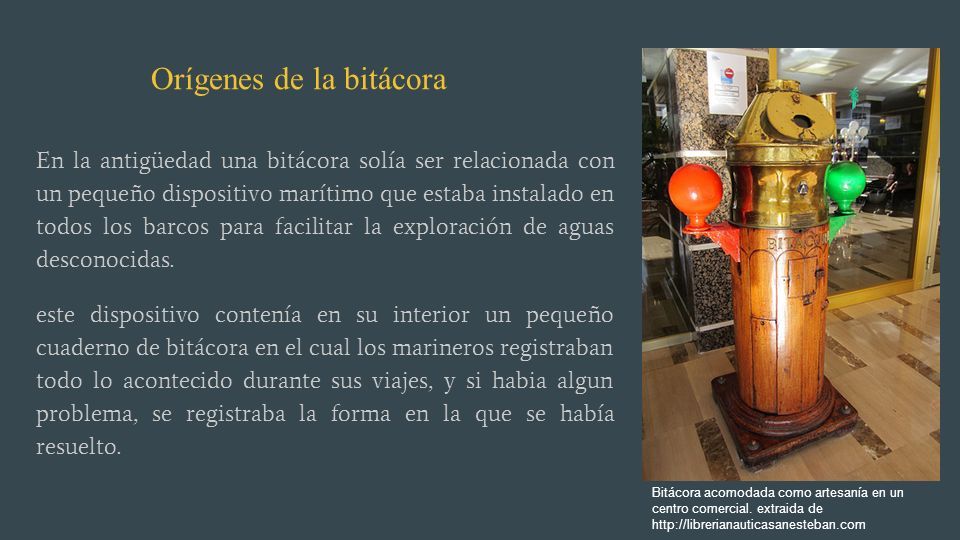 Orígenes de la bitácora

En la antigüedad una bitácora solía ser relacionada con un pequeño dispositivo marítimo que estaba instalado en todos los barcos para facilitar la exploración de aguas desconocidas.

este dispositivo contenía en su interior un pequeño cuaderno de bitácora en el cual los marineros registraban todo lo acontecido durante sus viajes, y si habia algun problema, se registraba la forma en la que se había resuelto.

BITÁCORA

Bitácora acomodada como artesanía en un centro comercial. extraida de http://librerianauticasanesteban.com